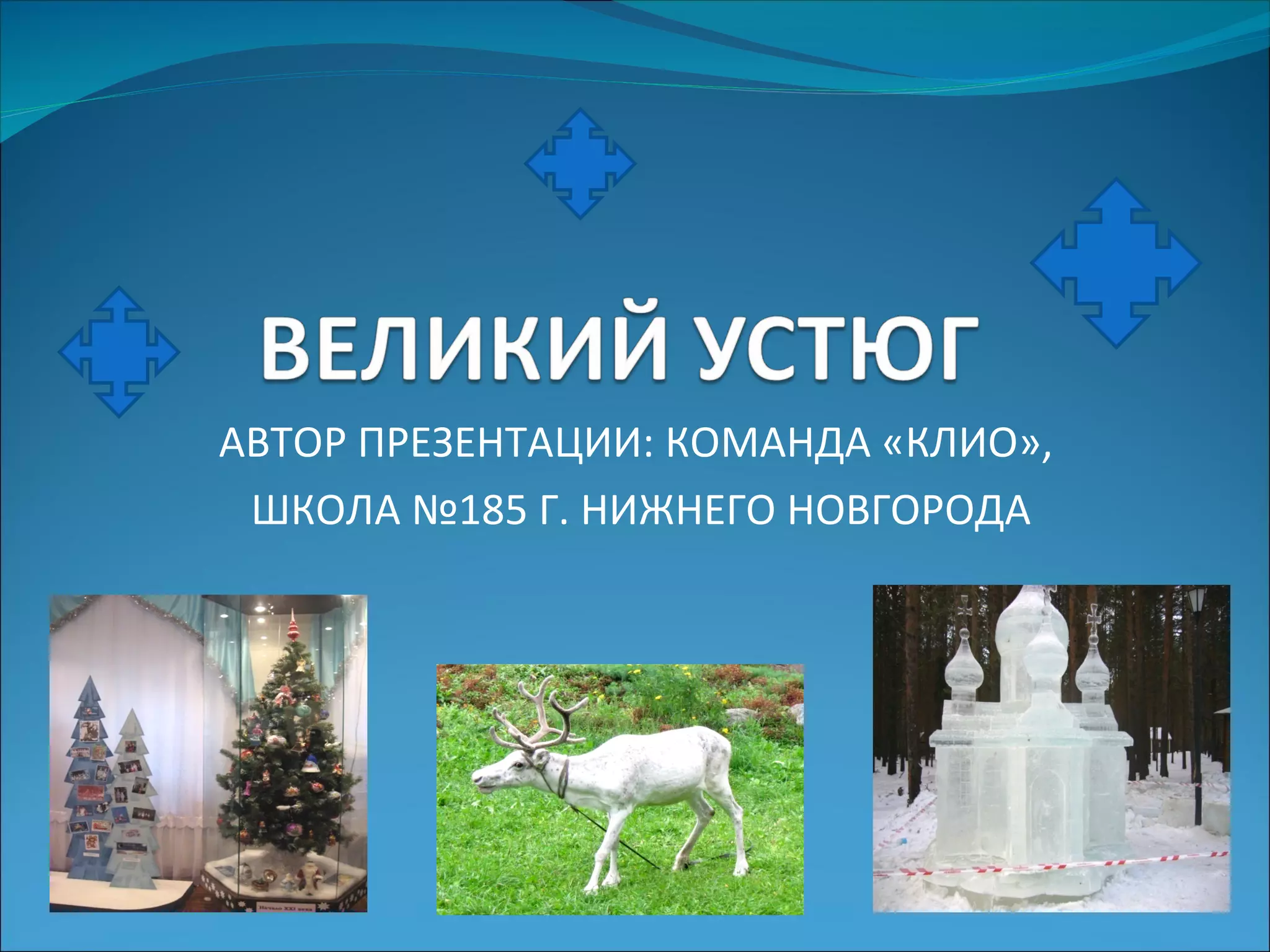 ВЕЛИКИЙ УСТЮГ

АВТОР ПРЕЗЕНТАЦИИ: КОМАНДА «КЛИО», ШКОЛА №185 Г. НИЖНЕГО НОВГОРОДА

Начало XXI века